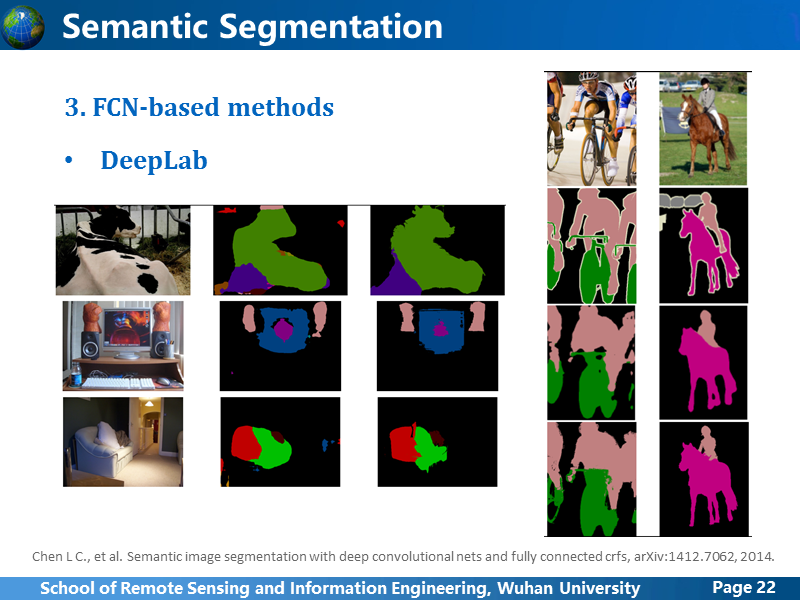 Semantic Segmentation

3. FCN-based methods

• DeepLab

Chen L C., et al. Semantic image segmentation with deep convolutional nets and fully connected crfs, arXiv:1412.7062, 2014.

School of Remote Sensing and Information Engineering, Wuhan University

Page 22